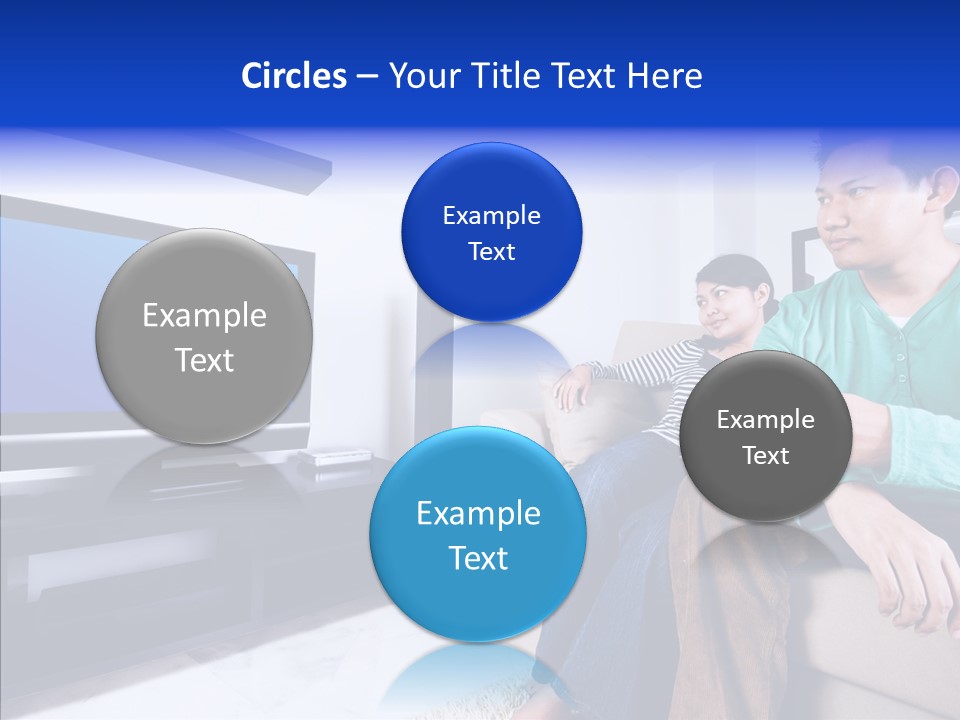 Circles – Your Title Text Here

Example Text

Example Text

Example Text

Example Text